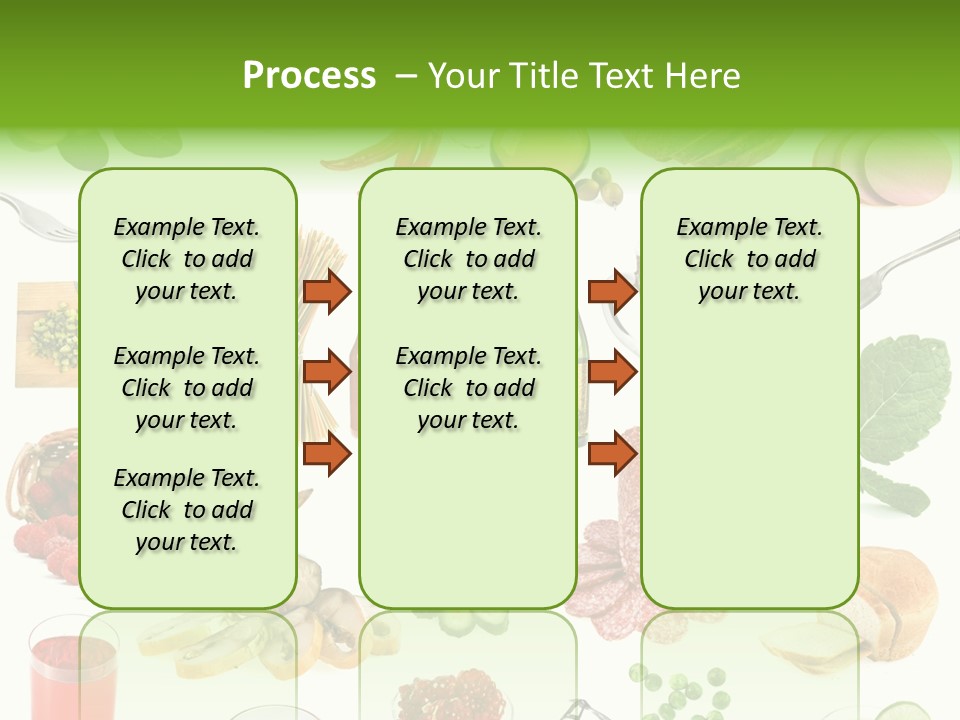 Process – Your Title Text Here

Example Text. Click to add your text.

Example Text. Click to add your text.

Example Text. Click to add your text.

Example Text. Click to add your text.

Example Text. Click to add your text.

Example Text. Click to add your text.